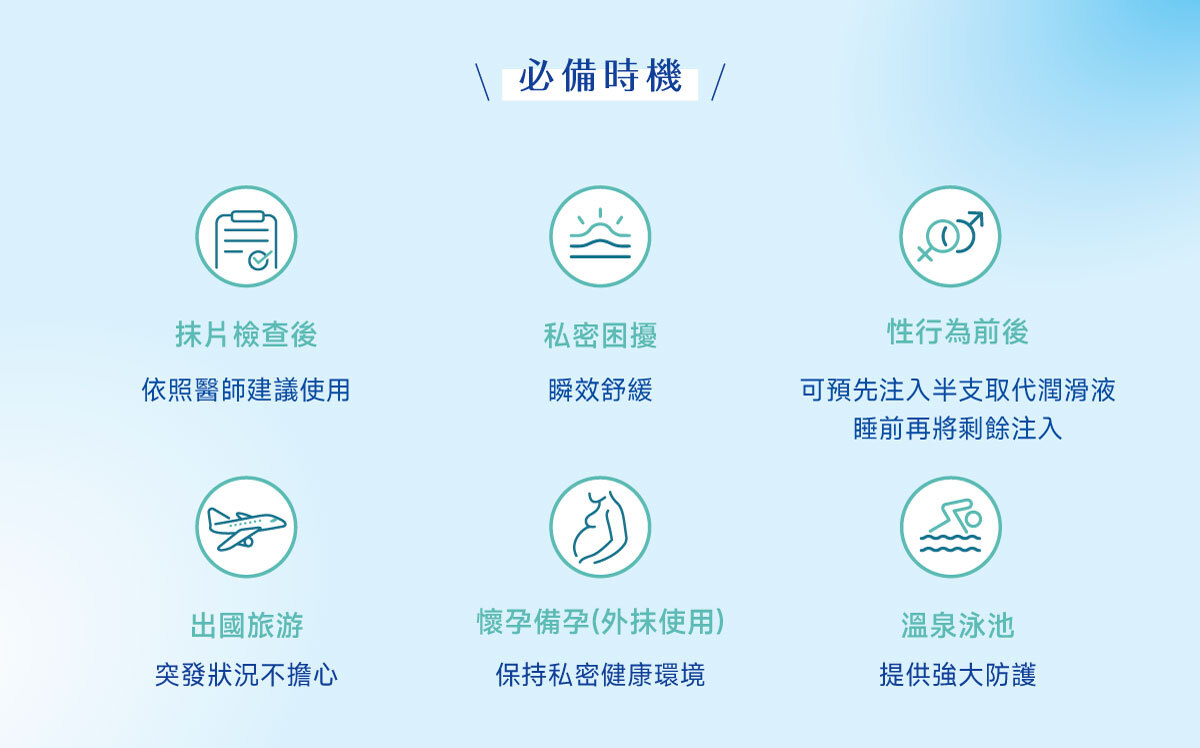 \ 必備時機 /

抹片檢查後

依照醫師建議使用

私密困擾

瞬效舒緩

性行為前後

可預先注入半支取代潤滑液
睡前再將剩餘注入

出國旅游

突發狀況不擔心

懷孕備孕(外抹使用)

保持私密健康環境

溫泉泳池

提供強大防護